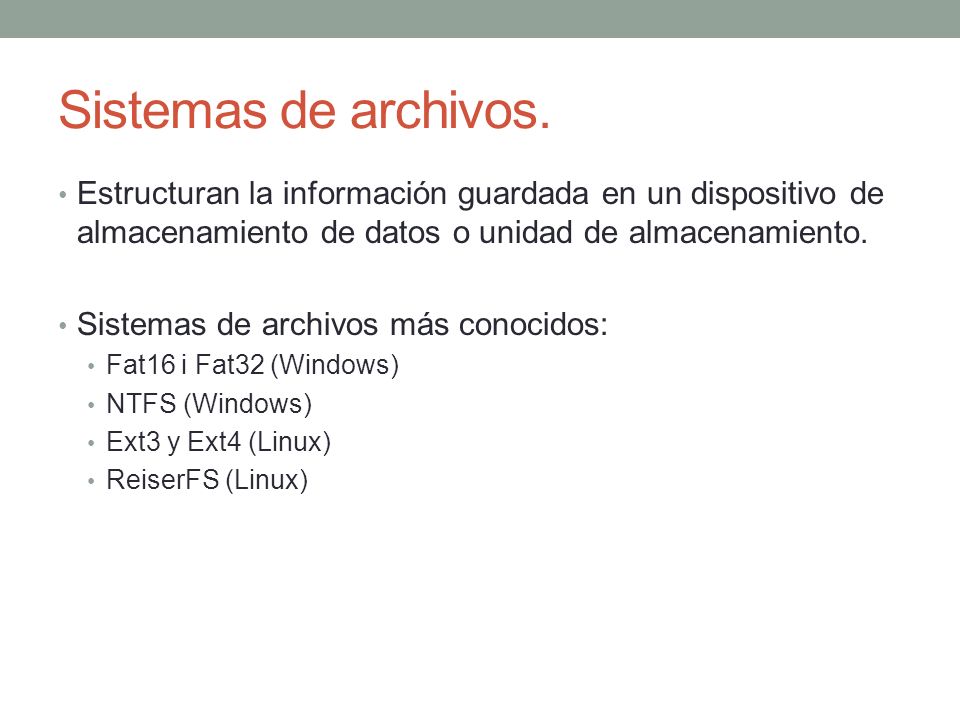 Sistemas de archivos.

• Estructuran la información guardada en un dispositivo de almacenamiento de datos o unidad de almacenamiento.

• Sistemas de archivos más conocidos:
  • Fat16 i Fat32 (Windows)
  • NTFS (Windows)
  • Ext3 y Ext4 (Linux)
  • ReiserFS (Linux)